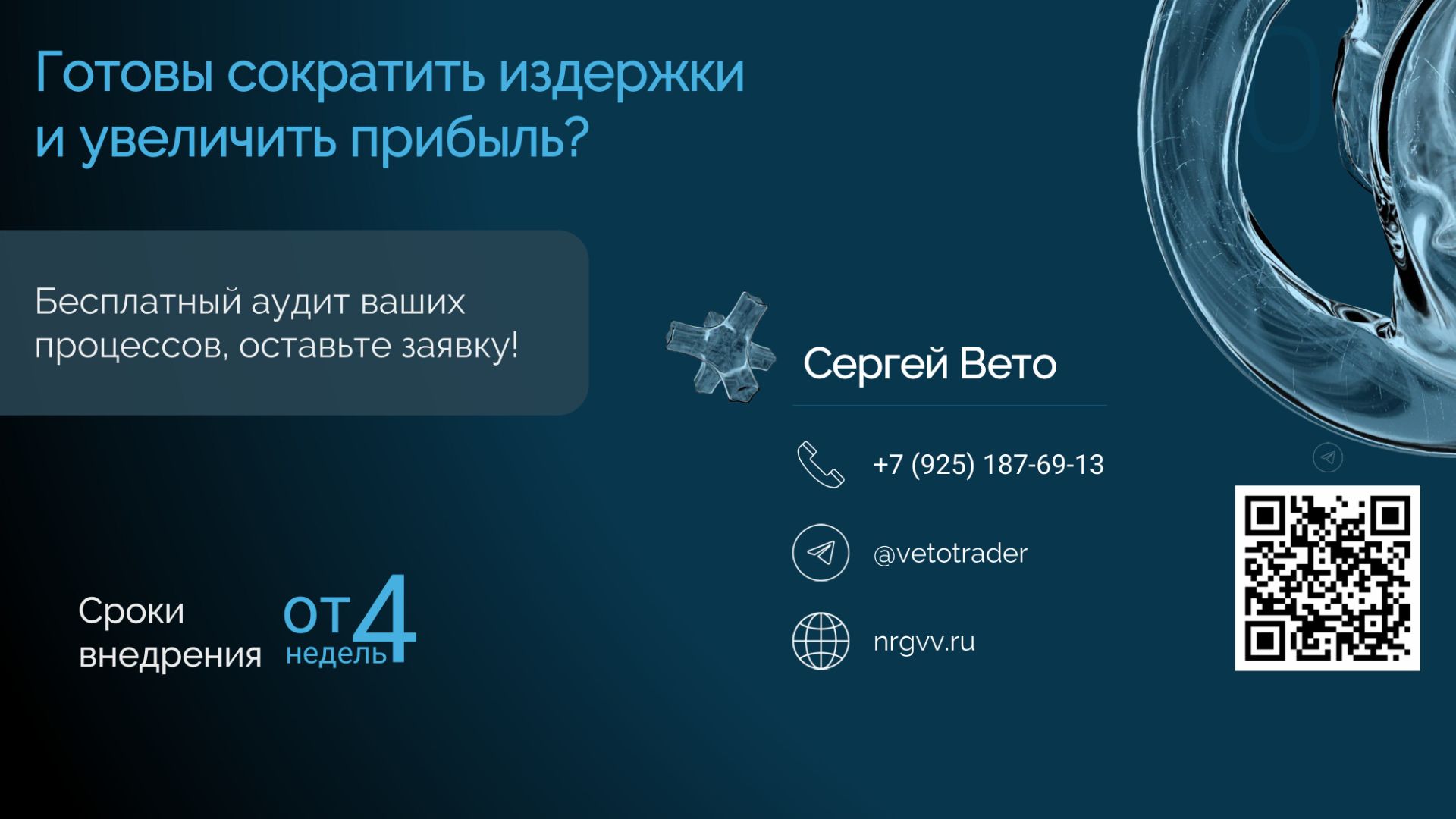 Готовы сократить издержки и увеличить прибыль?

Бесплатный аудит ваших процессов, оставьте заявку!

Сроки внедрения от 4 недель

Сергей Вето

+7 (925) 187-69-13

@vetotrader

nrgvv.ru